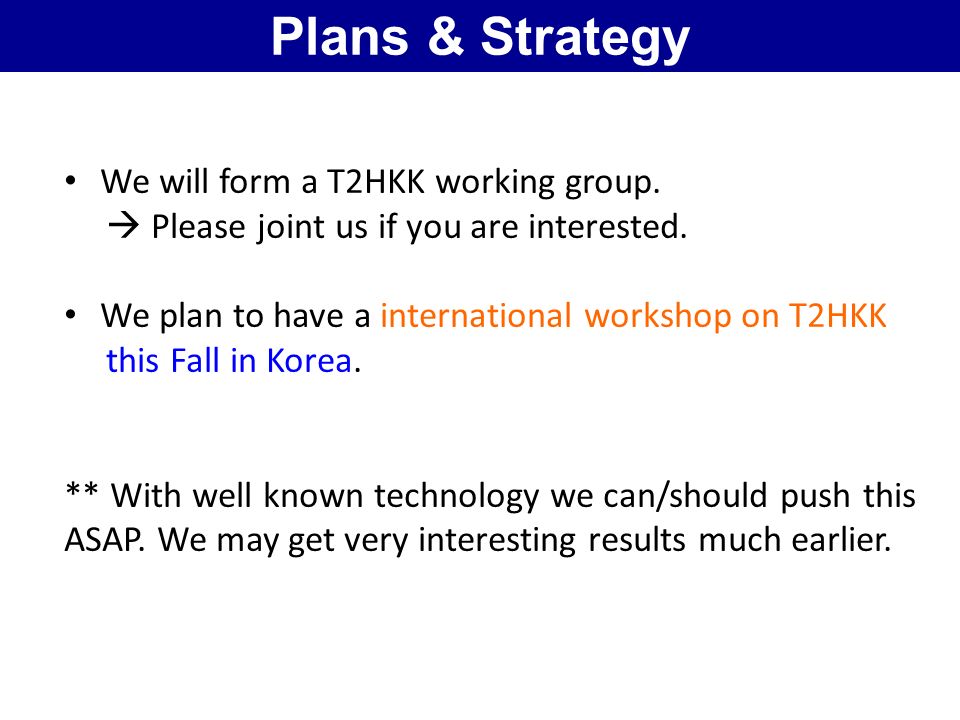 Plans & Strategy

• We will form a T2HKK working group.
→ Please joint us if you are interested.

• We plan to have a international workshop on T2HKK this Fall in Korea.

** With well known technology we can/should push this ASAP. We may get very interesting results much earlier.